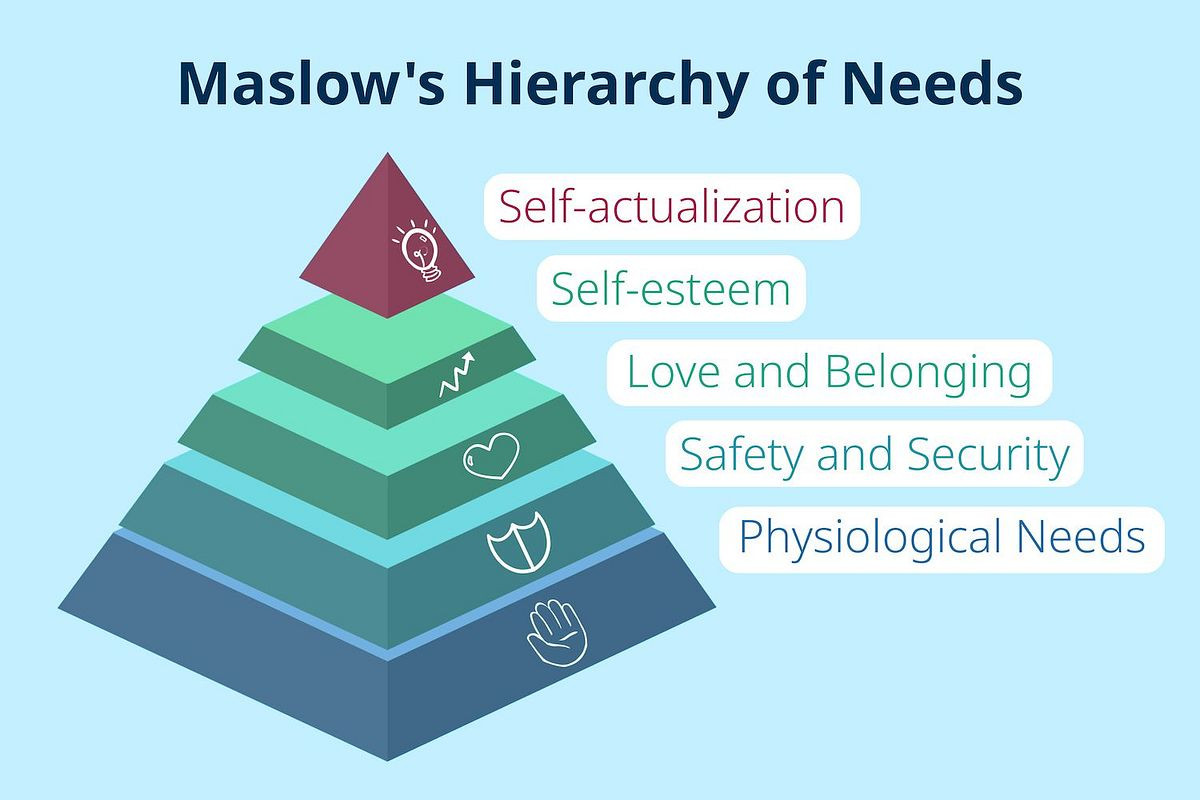 Maslow's Hierarchy of Needs

Self-actualization

Self-esteem

Love and Belonging

Safety and Security

Physiological Needs